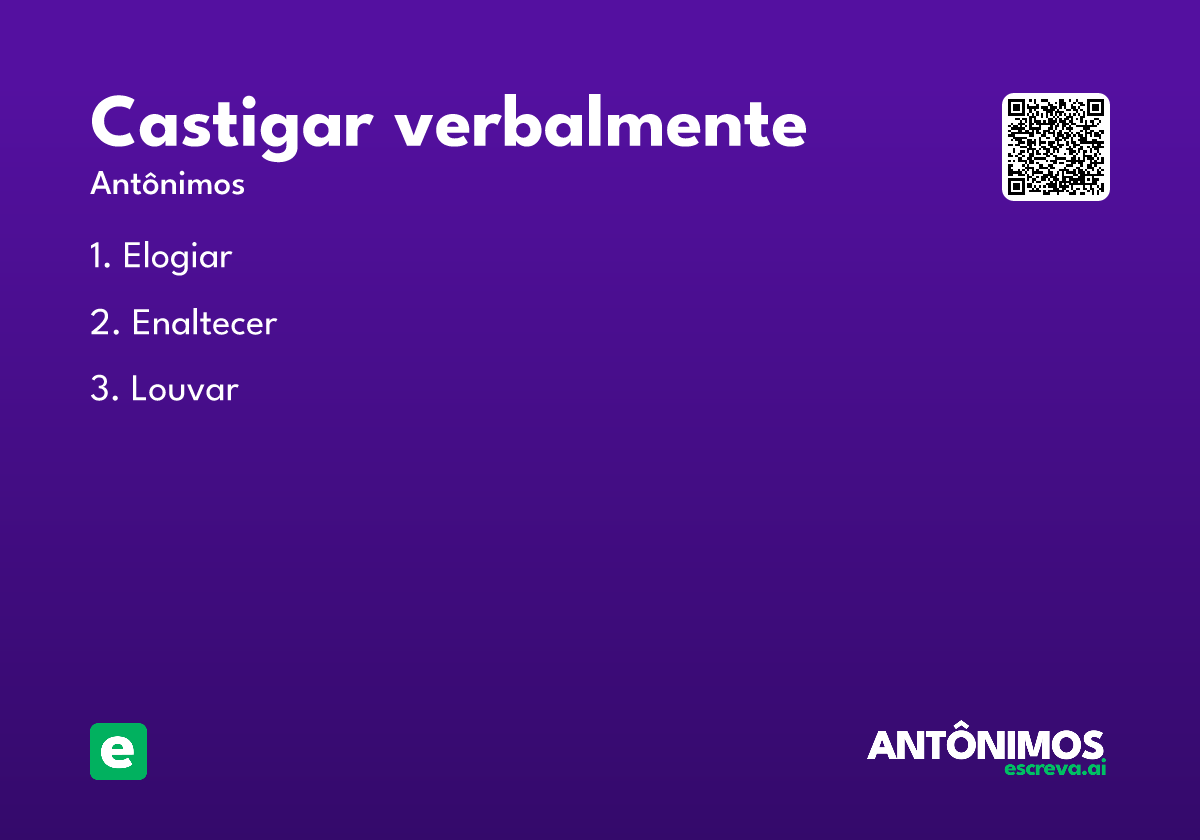 Castigar verbalmente

Antônimos

1. Elogiar

2. Enaltecer

3. Louvar

e

ANTÔNIMOS
escreva.ai